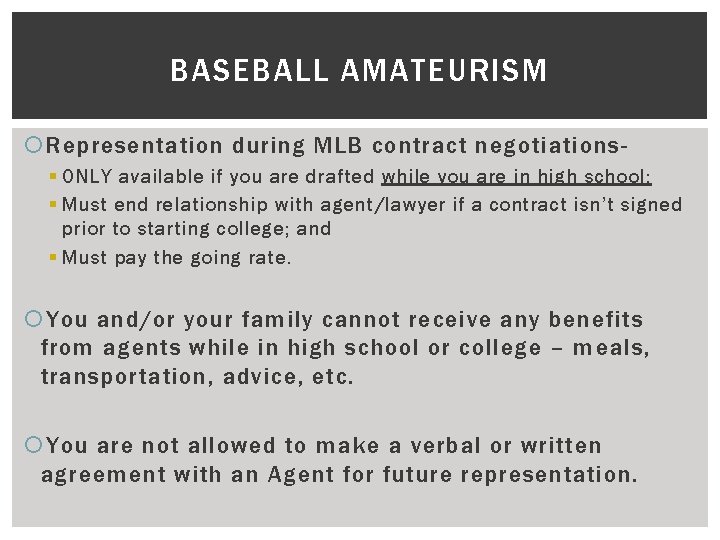 BASEBALL AMATEURISM

Representation during MLB contract negotiations-

ONLY available if you are drafted while you are in high school;

Must end relationship with agent/lawyer if a contract isn't signed prior to starting college; and

Must pay the going rate.

You and/or your family cannot receive any benefits from agents while in high school or college – meals, transportation, advice, etc.

You are not allowed to make a verbal or written agreement with an Agent for future representation.